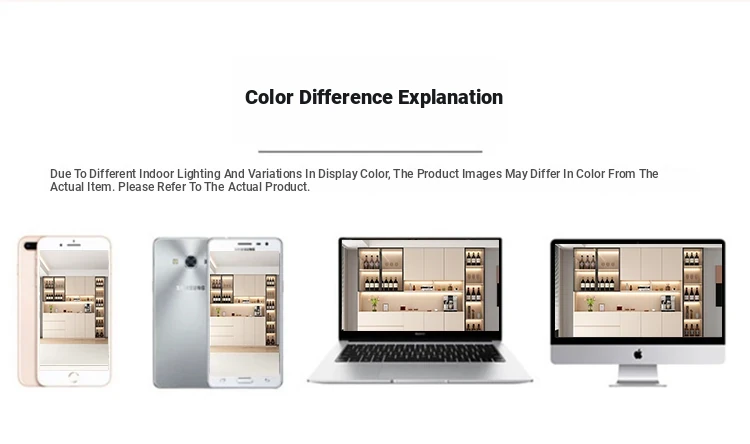 Color Difference Explanation

Due To Different Indoor Lighting And Variations In Display Color, The Product Images May Differ In Color From The Actual Item. Please Refer To The Actual Product.

SAMSUNG

SAMSUNG